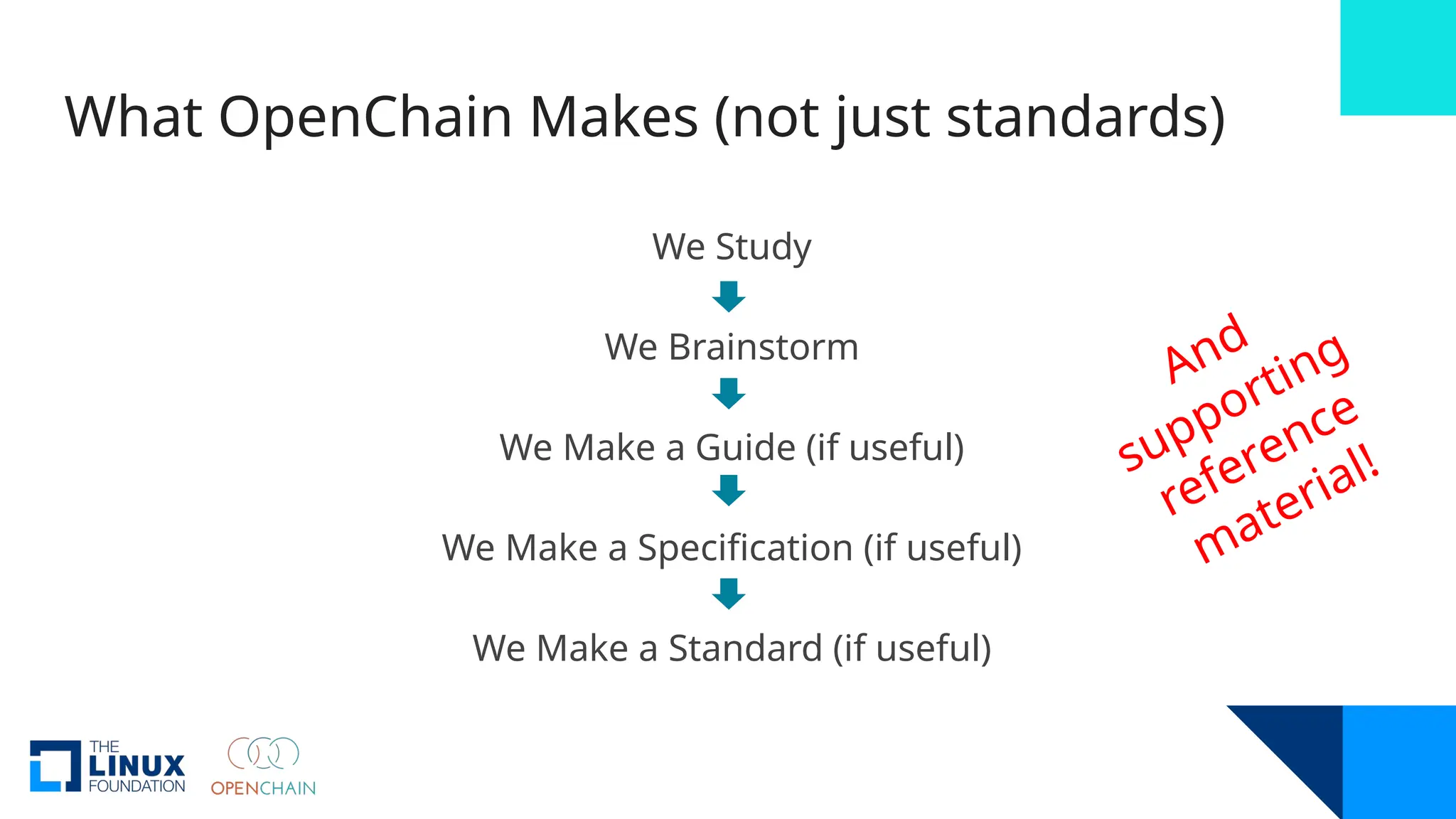 What OpenChain Makes (not just standards)

We Study

We Brainstorm

We Make a Guide (if useful)

We Make a Specification (if useful)

We Make a Standard (if useful)

And supporting reference material!

THE LINUX FOUNDATION

OPENCHAIN